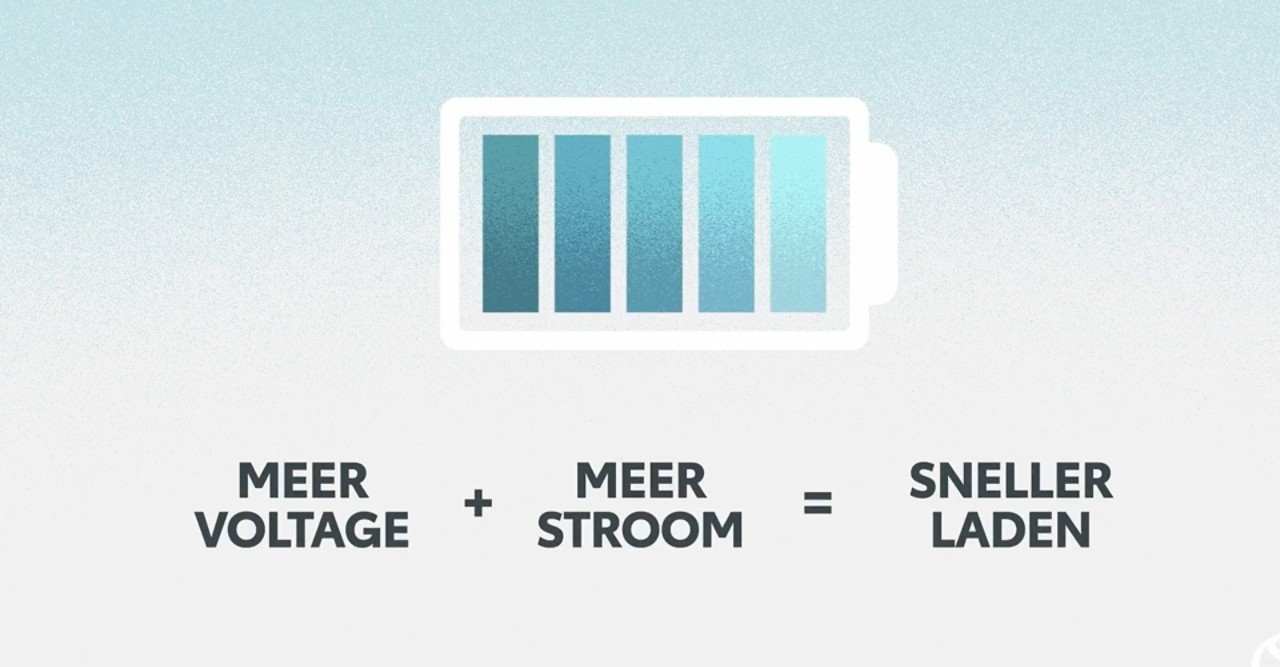 MEER VOLTAGE + MEER STROOM = SNELLER LADEN